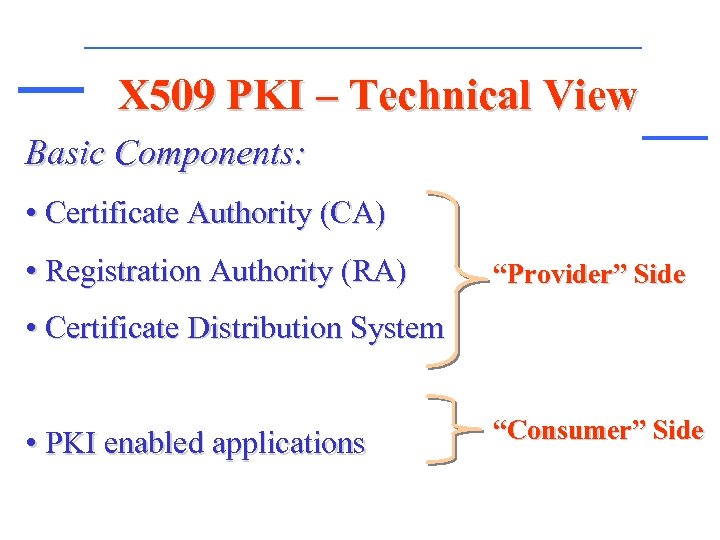 X509 PKI – Technical View

Basic Components:

• Certificate Authority (CA)

• Registration Authority (RA)

• Certificate Distribution System

“Provider” Side

• PKI enabled applications

“Consumer” Side